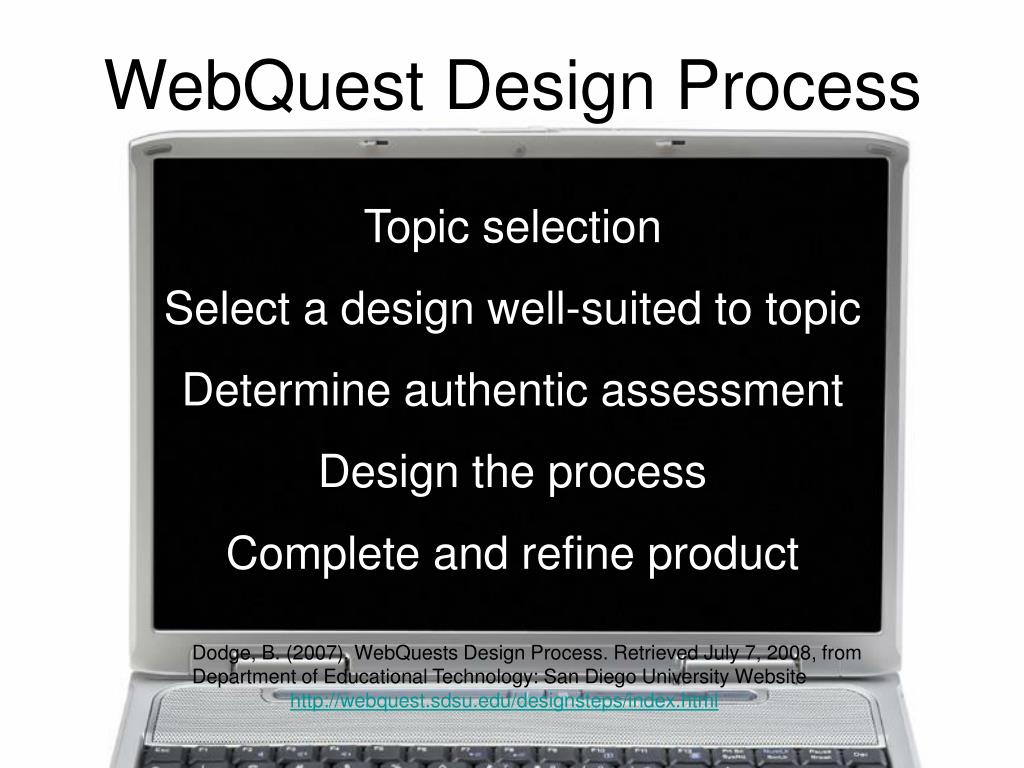 WebQuest Design Process

Topic selection

Select a design well-suited to topic

Determine authentic assessment

Design the process

Complete and refine product

Dodge, B. (2007), WebQuests Design Process. Retrieved July 7, 2008, from Department of Educational Technology: San Diego University Website http://webquest.sdsu.edu/designsteps/index.html